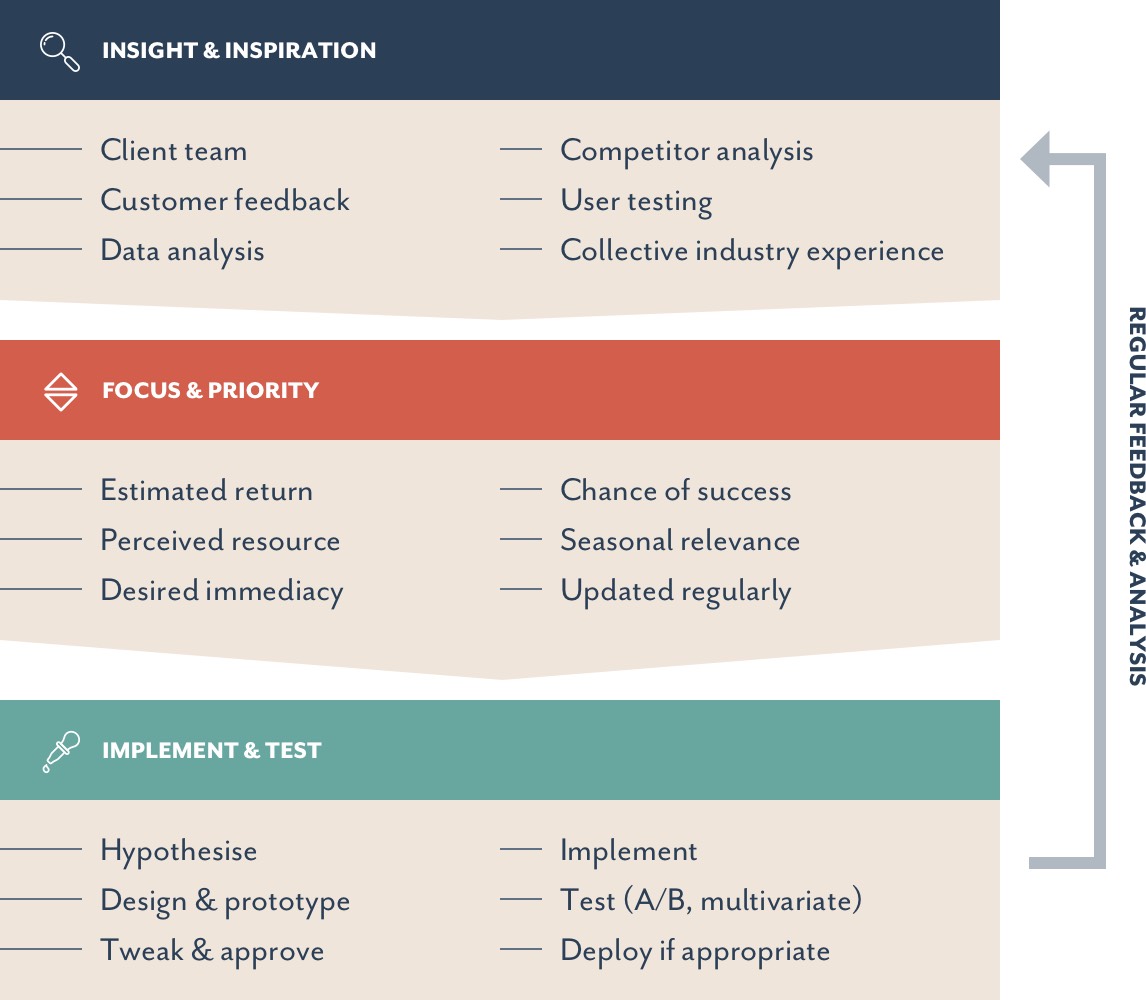 INSIGHT & INSPIRATION

Client team
Customer feedback
Data analysis

Competitor analysis
User testing
Collective industry experience

FOCUS & PRIORITY

Estimated return
Perceived resource
Desired immediacy

Chance of success
Seasonal relevance
Updated regularly

IMPLEMENT & TEST

Hypothesise
Design & prototype
Tweak & approve

Implement
Test (A/B, multivariate)
Deploy if appropriate

REGULAR FEEDBACK & ANALYSIS